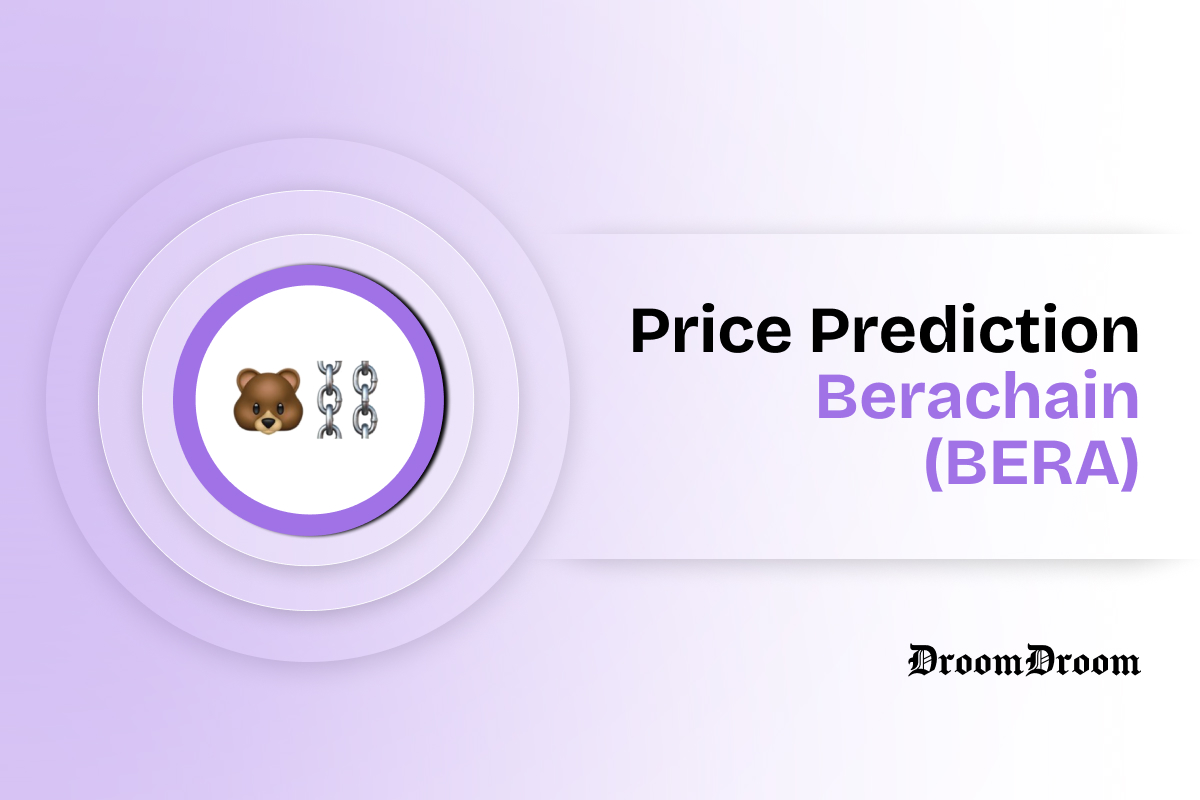 Price Prediction
Berachain
(BERA)

DroomDroom